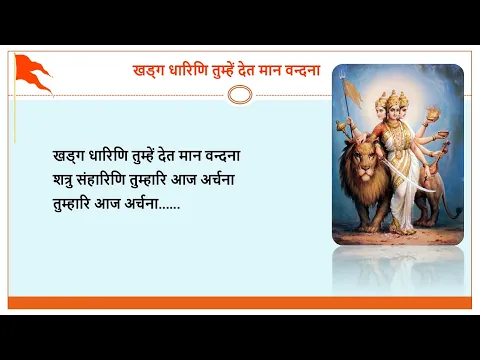 खड्ग धारिणि तुम्हें देत मान वन्दना

खड्ग धारिणि तुम्हें देत मान वन्दना
शत्रु संहारिणि तुम्हारि आज अर्चना
तुम्हारि आज अर्चना......